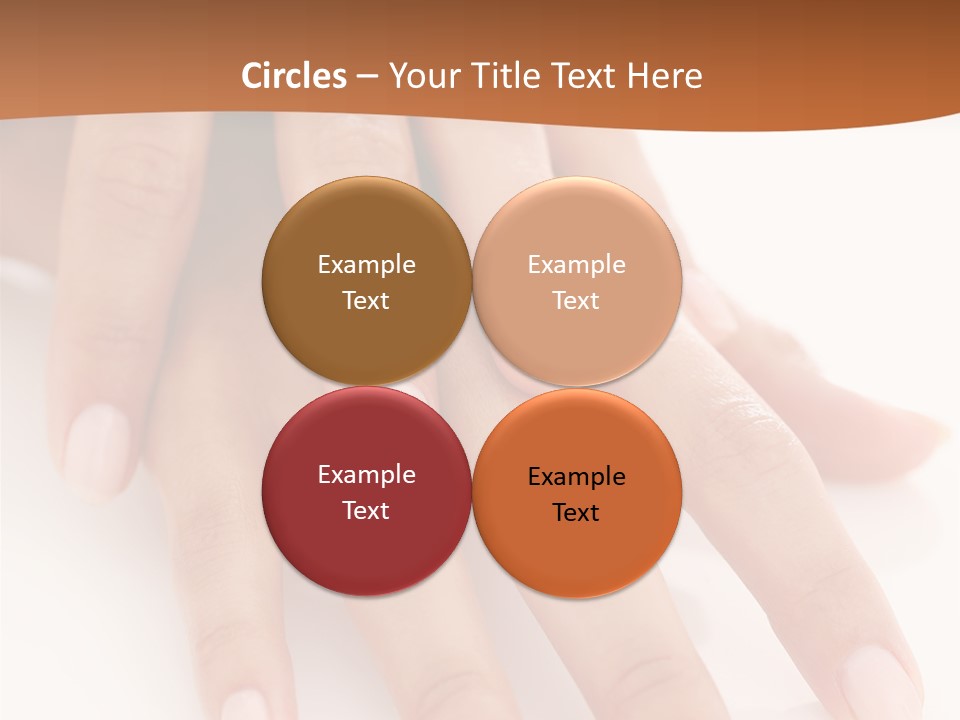 Circles – Your Title Text Here

Example Text

Example Text

Example Text

Example Text